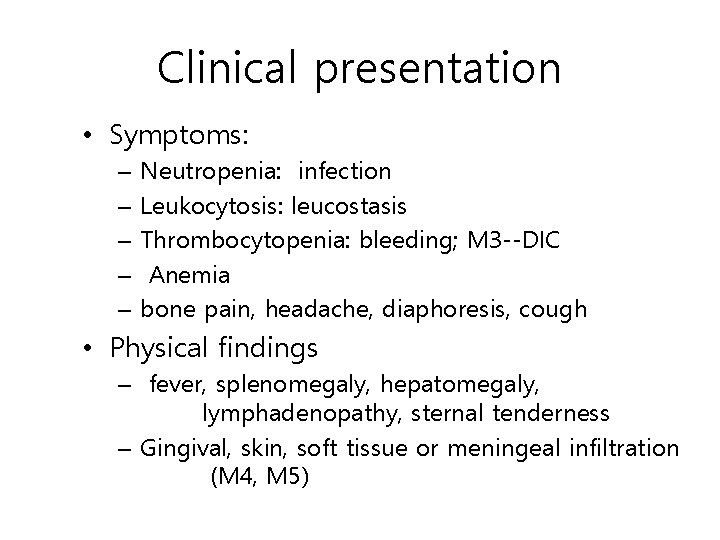 Clinical presentation

• Symptoms:
– Neutropenia: infection
– Leukocytosis: leucostasis
– Thrombocytopenia: bleeding; M3--DIC
– Anemia
– bone pain, headache, diaphoresis, cough

• Physical findings
– fever, splenomegaly, hepatomegaly, lymphadenopathy, sternal tenderness
– Gingival, skin, soft tissue or meningeal infiltration (M4, M5)